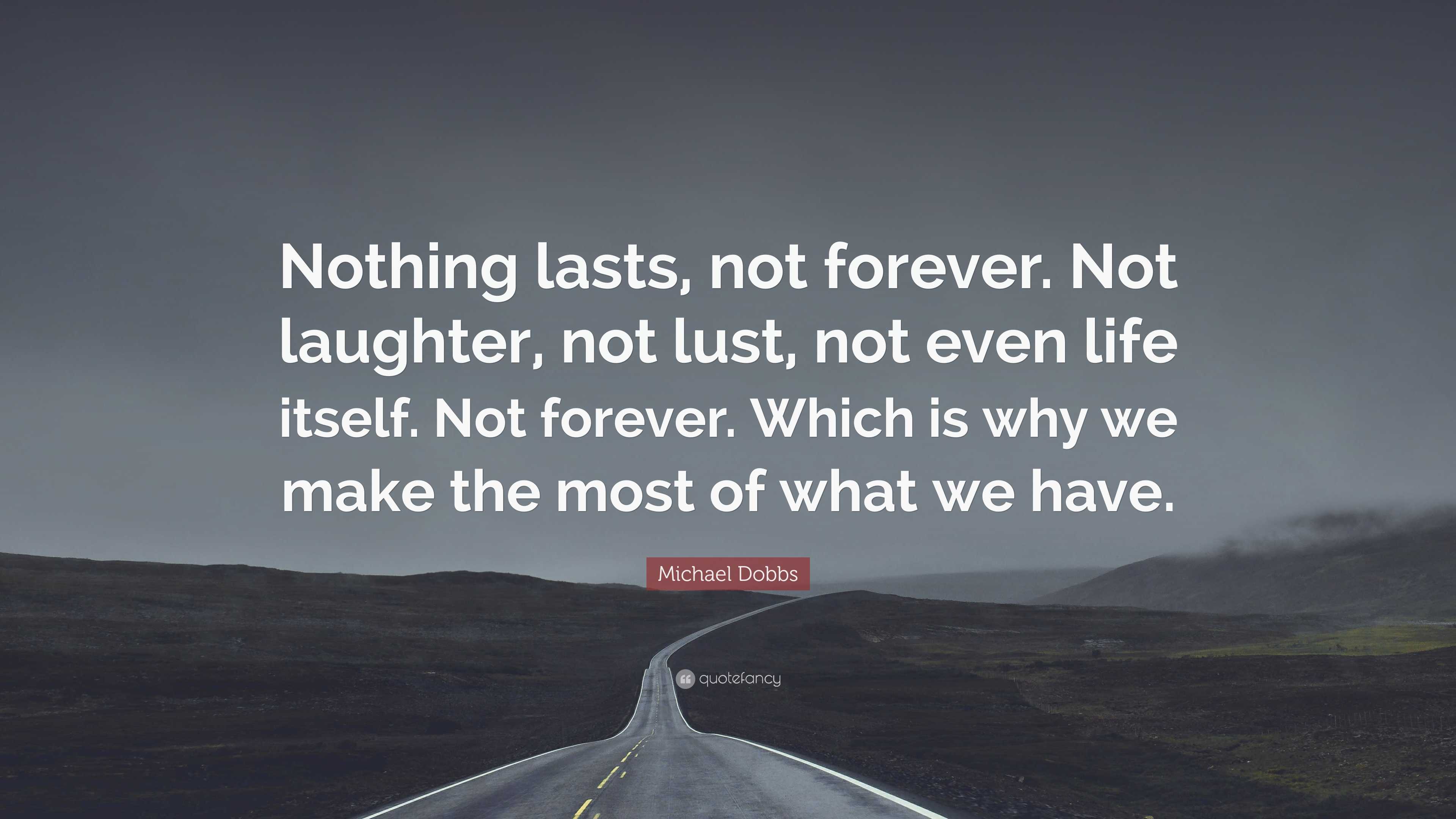 Nothing lasts, not forever. Not laughter, not lust, not even life itself. Not forever. Which is why we make the most of what we have.

Michael Dobbs

quotefancy